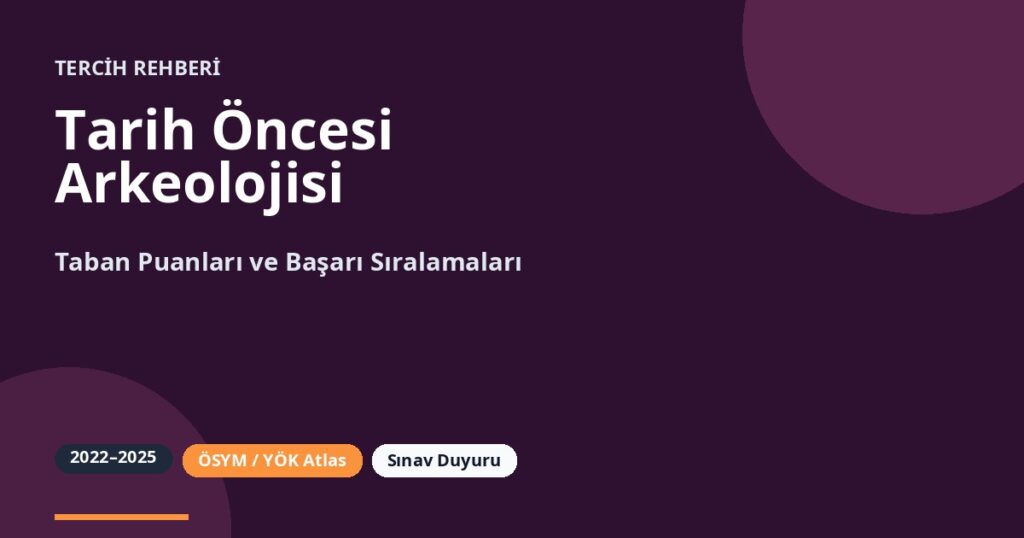 TERCİH REHBERİ

Tarih Öncesi Arkeolojisi

Taban Puanları ve Başarı Sıralamaları

2022–2025

ÖSYM / YÖK Atlas

Sınav Duyuru